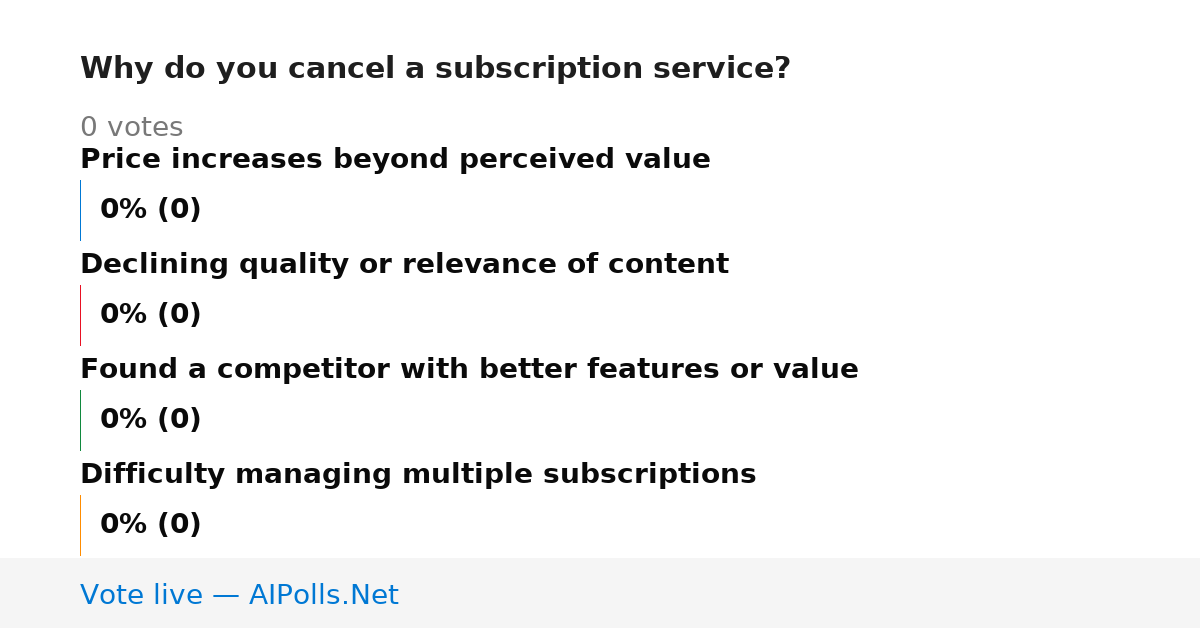 Why do you cancel a subscription service?

0 votes

Price increases beyond perceived value

0% (0)

Declining quality or relevance of content

0% (0)

Found a competitor with better features or value

0% (0)

Difficulty managing multiple subscriptions

0% (0)

Vote live — AIPolls.Net